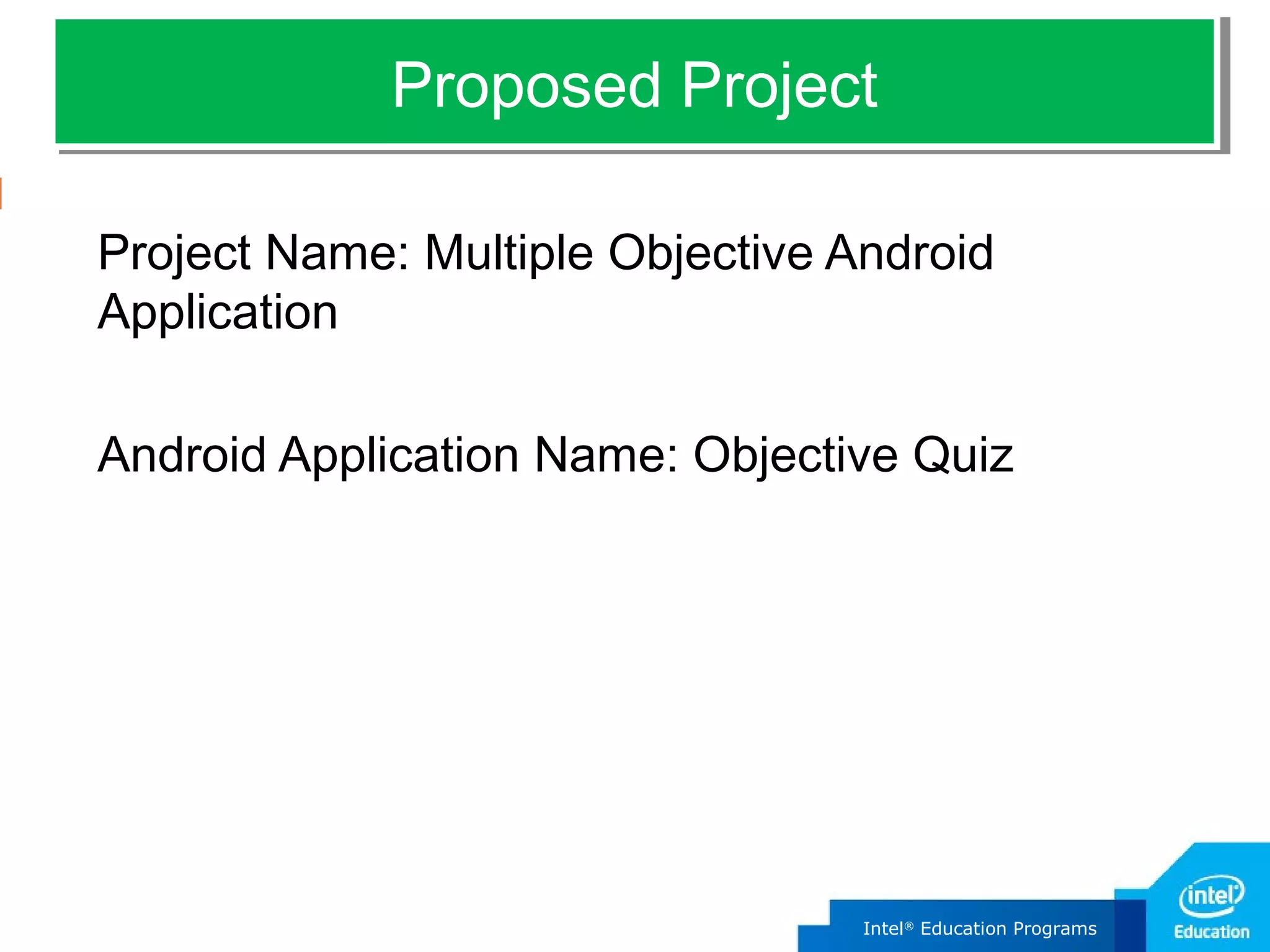 Proposed Project

Project Name: Multiple Objective Android Application

Android Application Name: Objective Quiz

Intel® Education Programs

intel
Education